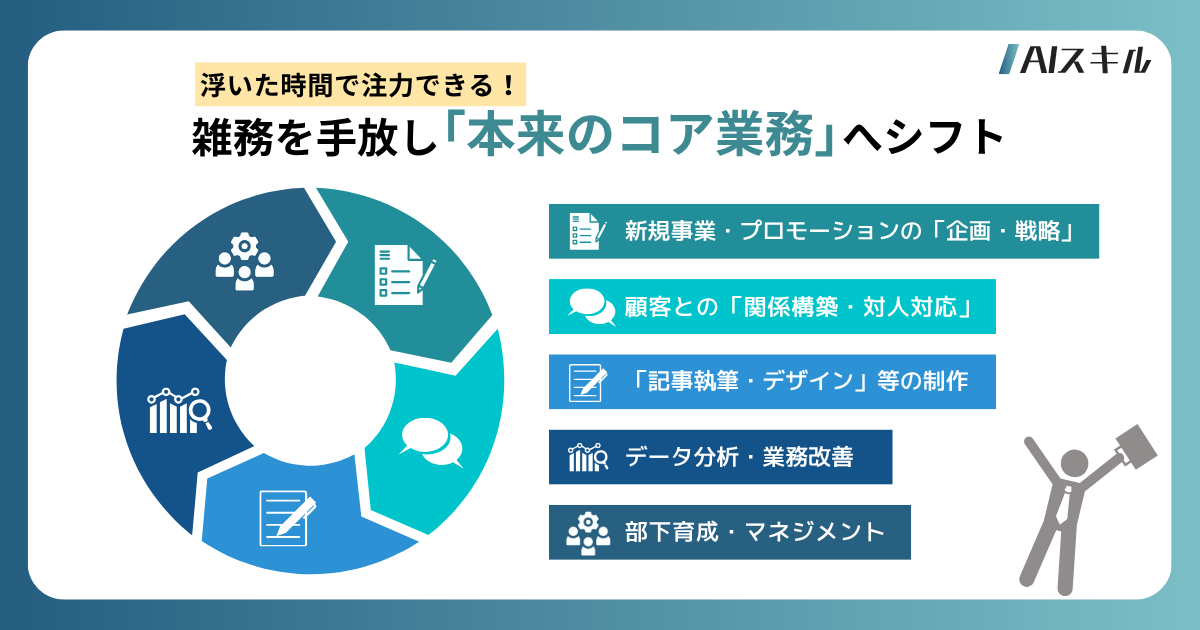 AIスキル

浮いた時間で注力できる！

雑務を手放し「本来のコア業務」へシフト

新規事業・プロモーションの「企画・戦略」

顧客との「関係構築・対人対応」

「記事執筆・デザイン」等の制作

データ分析・業務改善

部下育成・マネジメント